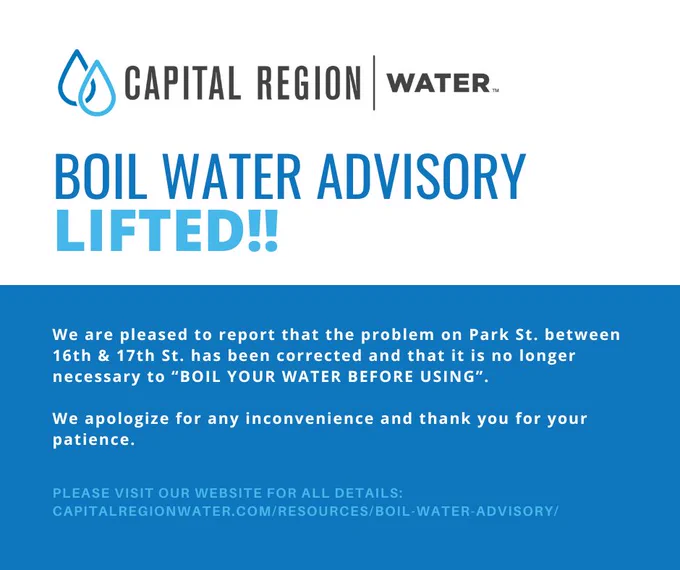 CAPITAL REGION | WATER™

BOIL WATER ADVISORY
LIFTED!!

We are pleased to report that the problem on Park St. between 16th & 17th St. has been corrected and that it is no longer necessary to “BOIL YOUR WATER BEFORE USING”.

We apologize for any inconvenience and thank you for your patience.

PLEASE VISIT OUR WEBSITE FOR ALL DETAILS:
CAPITALREGIONWATER.COM/RESOURCES/BOIL-WATER-ADVISORY/